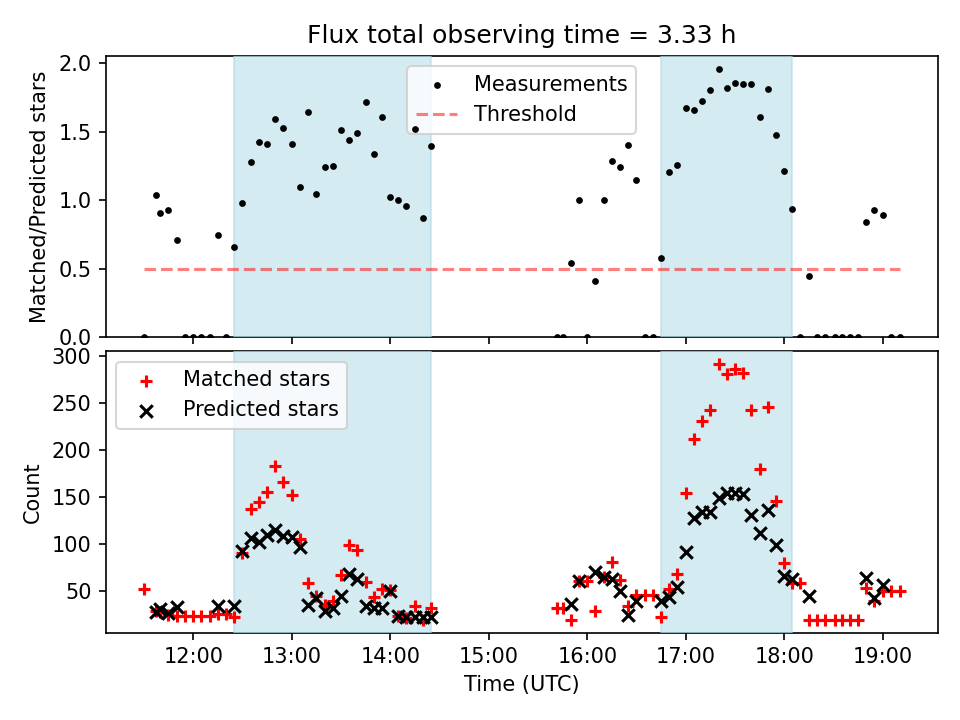 Flux total observing time = 3.33 h

Matched/Predicted stars

2.0
1.5
1.0
0.5
0.0

Measurements
Threshold

Count

300
250
200
150
100
50

Matched stars
Predicted stars

12:00 13:00 14:00 15:00 16:00 17:00 18:00 19:00

Time (UTC)